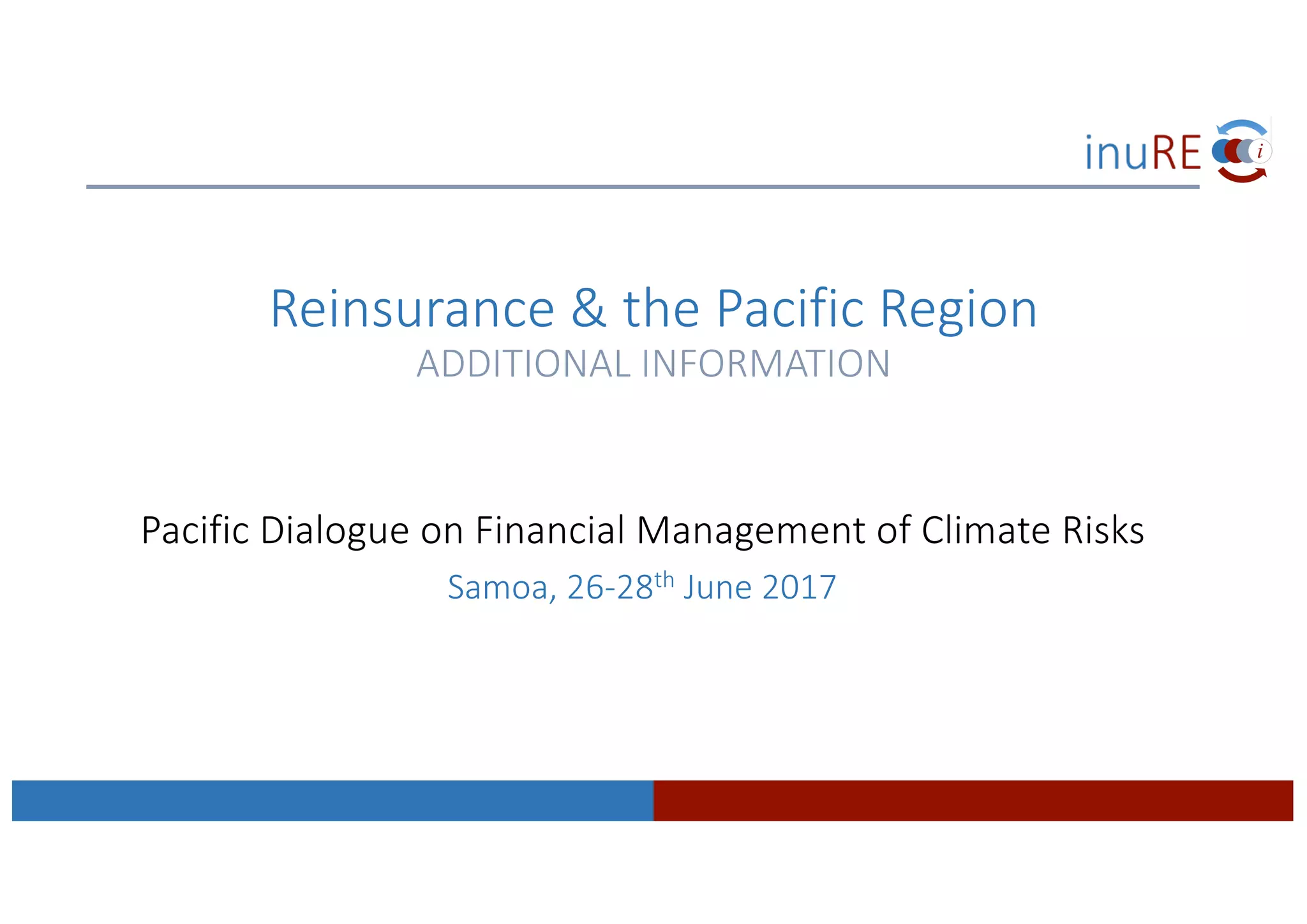 inuRE i

Reinsurance & the Pacific Region
ADDITIONAL INFORMATION

Pacific Dialogue on Financial Management of Climate Risks
Samoa, 26-28$^{th}$ June 2017